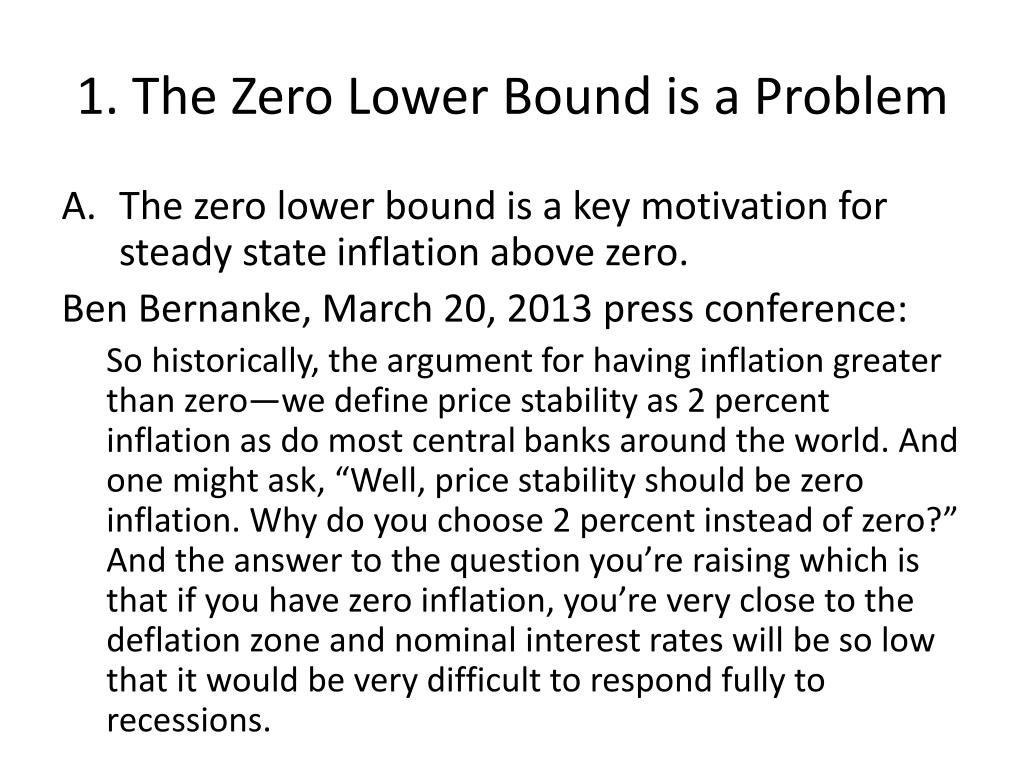 1. The Zero Lower Bound is a Problem

A. The zero lower bound is a key motivation for steady state inflation above zero.

Ben Bernanke, March 20, 2013 press conference:

So historically, the argument for having inflation greater than zero—we define price stability as 2 percent inflation as do most central banks around the world. And one might ask, “Well, price stability should be zero inflation. Why do you choose 2 percent instead of zero?” And the answer to the question you’re raising which is that if you have zero inflation, you’re very close to the deflation zone and nominal interest rates will be so low that it would be very difficult to respond fully to recessions.